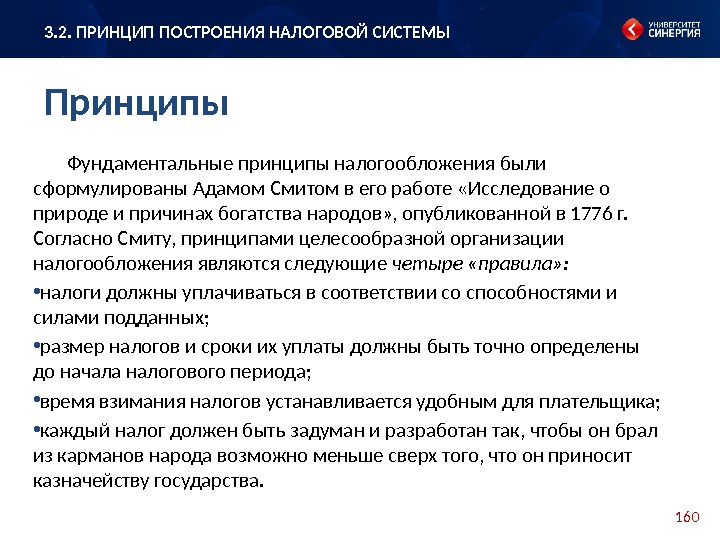 3.2. ПРИНЦИП ПОСТРОЕНИЯ НАЛОГОВОЙ СИСТЕМЫ

УНИВЕРСИТЕТ СИНЕРГИЯ

Принципы

Фундаментальные принципы налогообложения были сформулированы Адамом Смитом в его работе «Исследование о природе и причинах богатства народов», опубликованной в 1776 г. Согласно Смиту, принципами целесообразной организации налогообложения являются следующие четыре «правила»:

•налоги должны уплачиваться в соответствии со способностями и силами подданных;

•размер налогов и сроки их уплаты должны быть точно определены до начала налогового периода;

•время взимания налогов устанавливается удобным для плательщика;

•каждый налог должен быть задуман и разработан так, чтобы он брал из карманов народа возможно меньше сверх того, что он приносит казначейству государства.

160